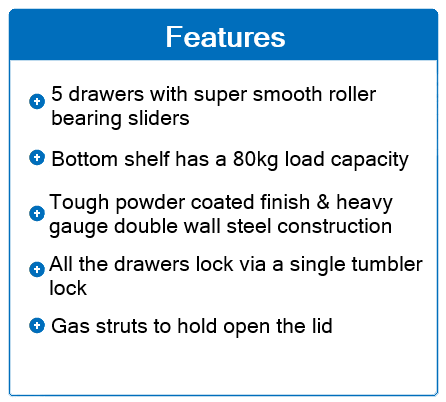 Features

5 drawers with super smooth roller bearing sliders

Bottom shelf has a 80kg load capacity

Tough powder coated finish & heavy gauge double wall steel construction

All the drawers lock via a single tumbler lock

Gas struts to hold open the lid